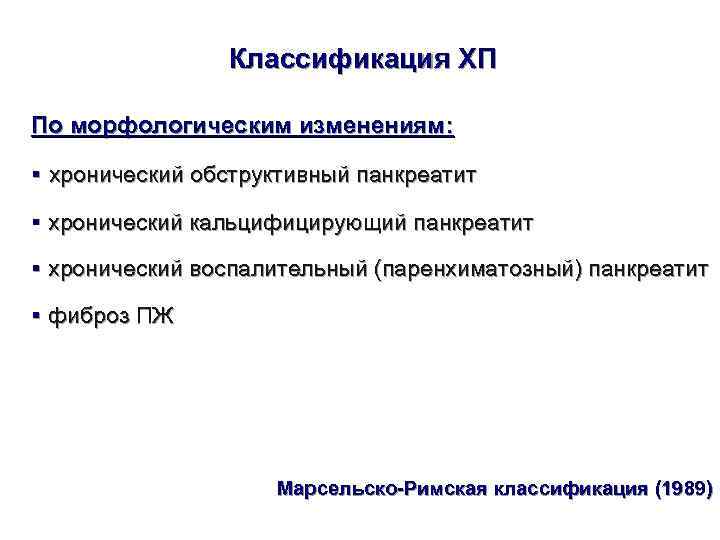 Классификация ХП

По морфологическим изменениям:

▪ хронический обструктивный панкреатит

▪ хронический кальцифицирующий панкреатит

▪ хронический воспалительный (паренхиматозный) панкреатит

▪ фиброз ПЖ

Марсельско-Римская классификация (1989)